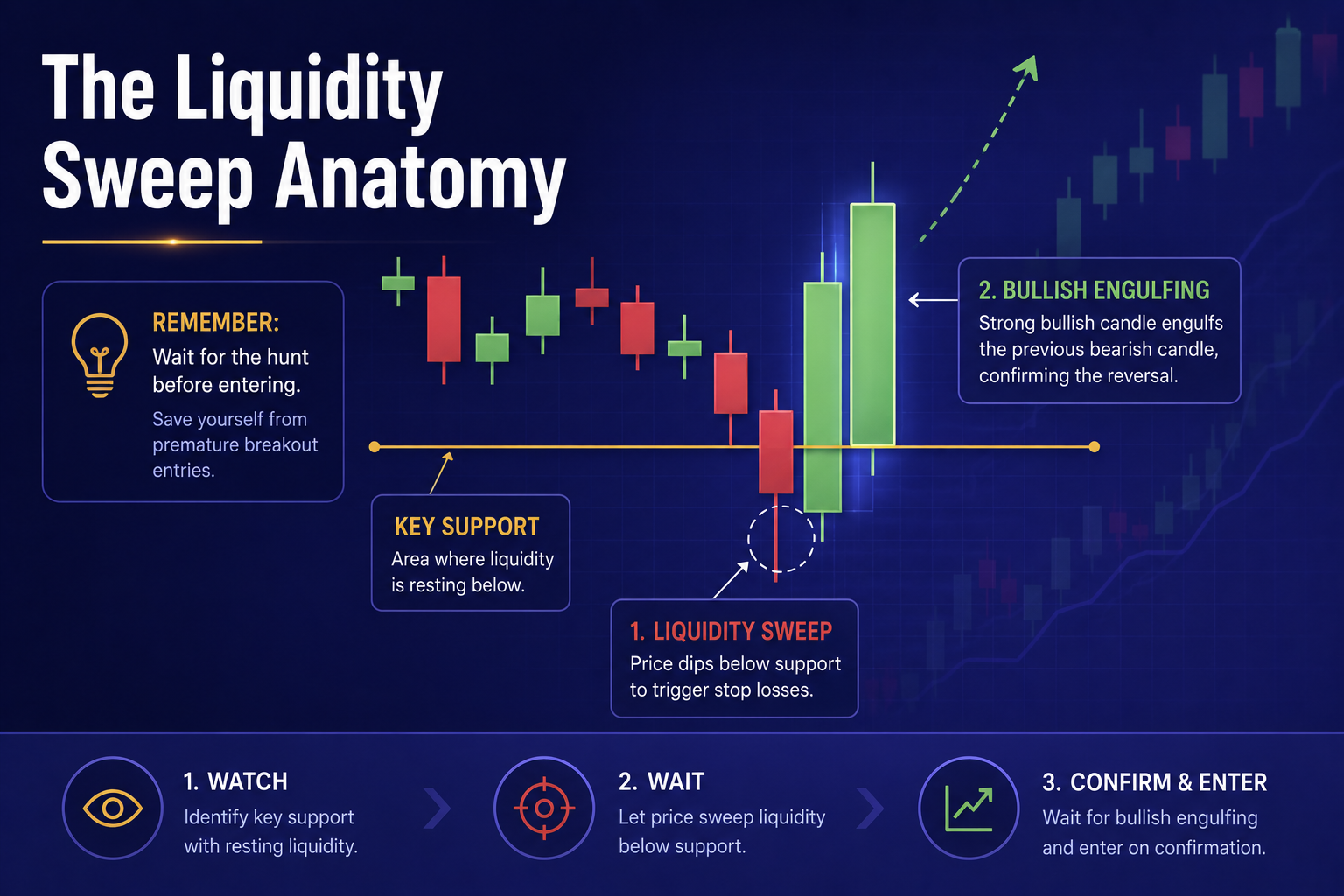 The Liquidity Sweep Anatomy

REMEMBER:
Wait for the hunt before entering.
Save yourself from premature breakout entries.

KEY SUPPORT
Area where liquidity is resting below.

1. LIQUIDITY SWEEP
Price dips below support to trigger stop losses.

2. BULLISH ENGULFING
Strong bullish candle engulfs the previous bearish candle, confirming the reversal.

1. WATCH
Identify key support with resting liquidity.

2. WAIT
Let price sweep liquidity below support.

3. CONFIRM & ENTER
Wait for bullish engulfing and enter on confirmation.